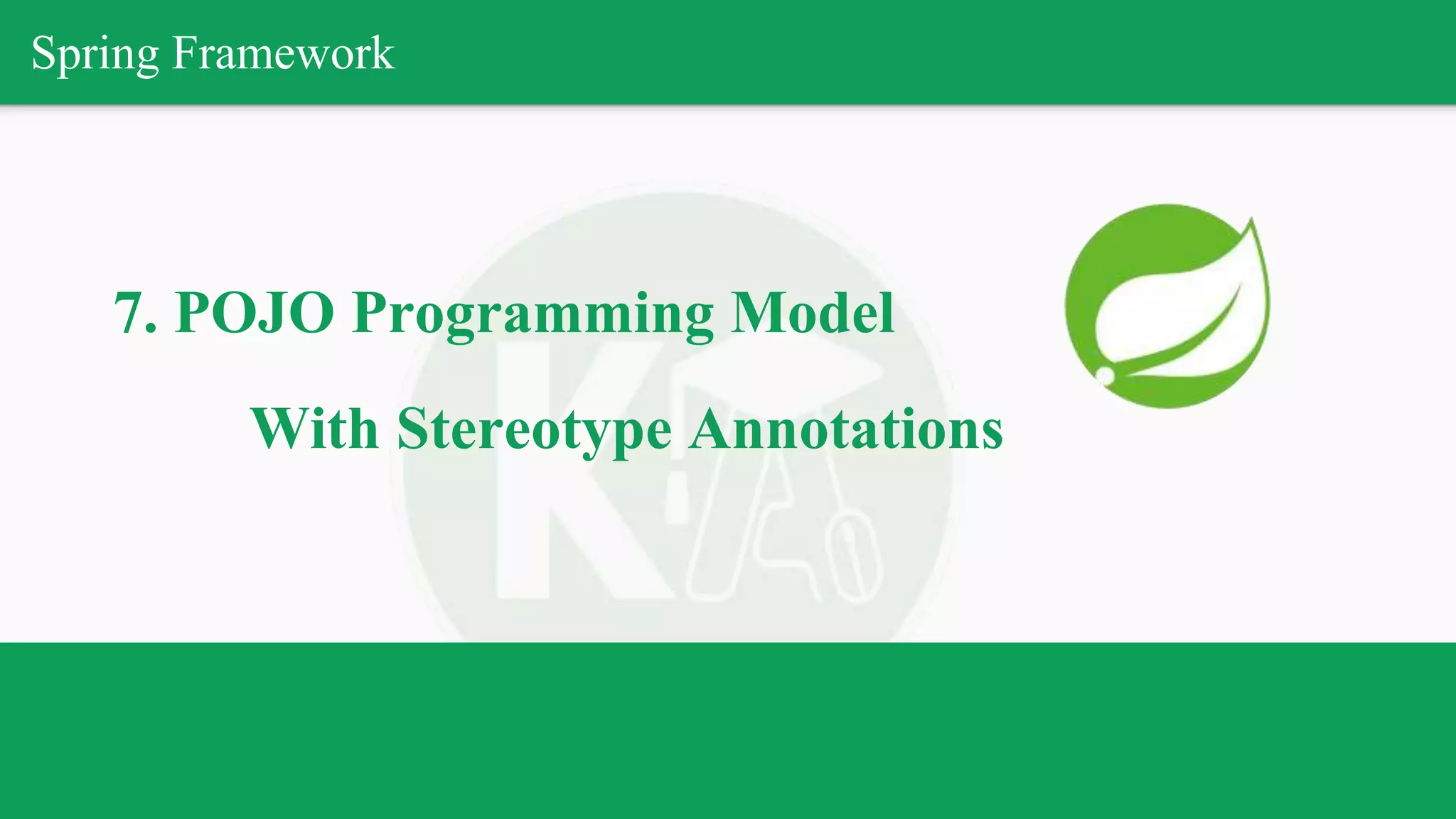 Spring Framework

7. POJO Programming Model

With Stereotype Annotations